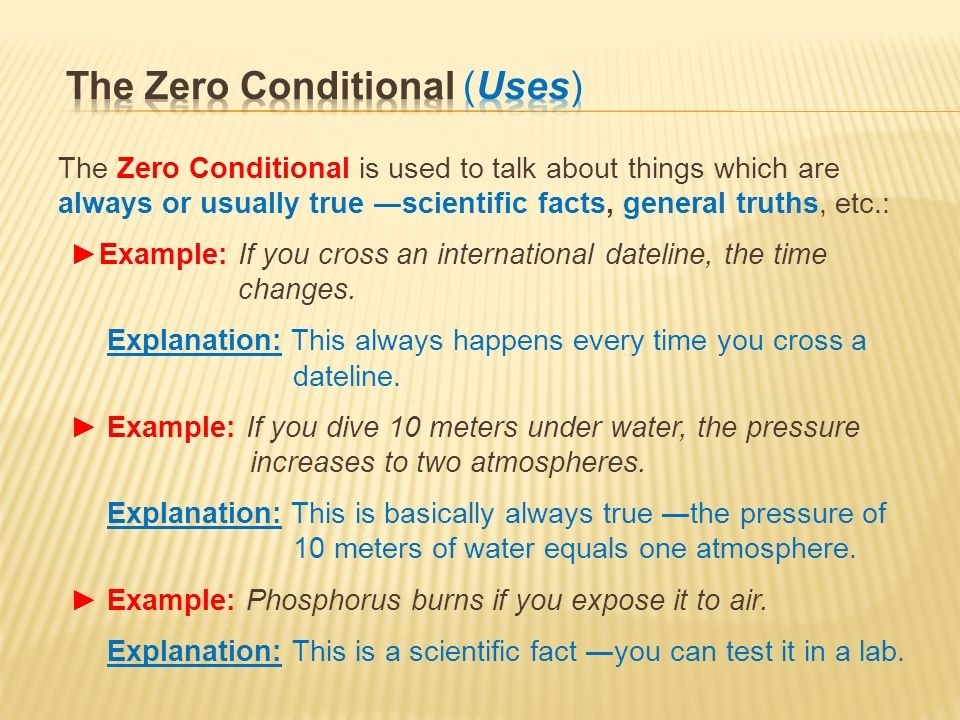 The Zero Conditional (Uses)

The Zero Conditional is used to talk about things which are always or usually true —scientific facts, general truths, etc.:

►Example: If you cross an international dateline, the time changes.

Explanation: This always happens every time you cross a dateline.

► Example: If you dive 10 meters under water, the pressure increases to two atmospheres.

Explanation: This is basically always true —the pressure of 10 meters of water equals one atmosphere.

► Example: Phosphorus burns if you expose it to air.

Explanation: This is a scientific fact —you can test it in a lab.